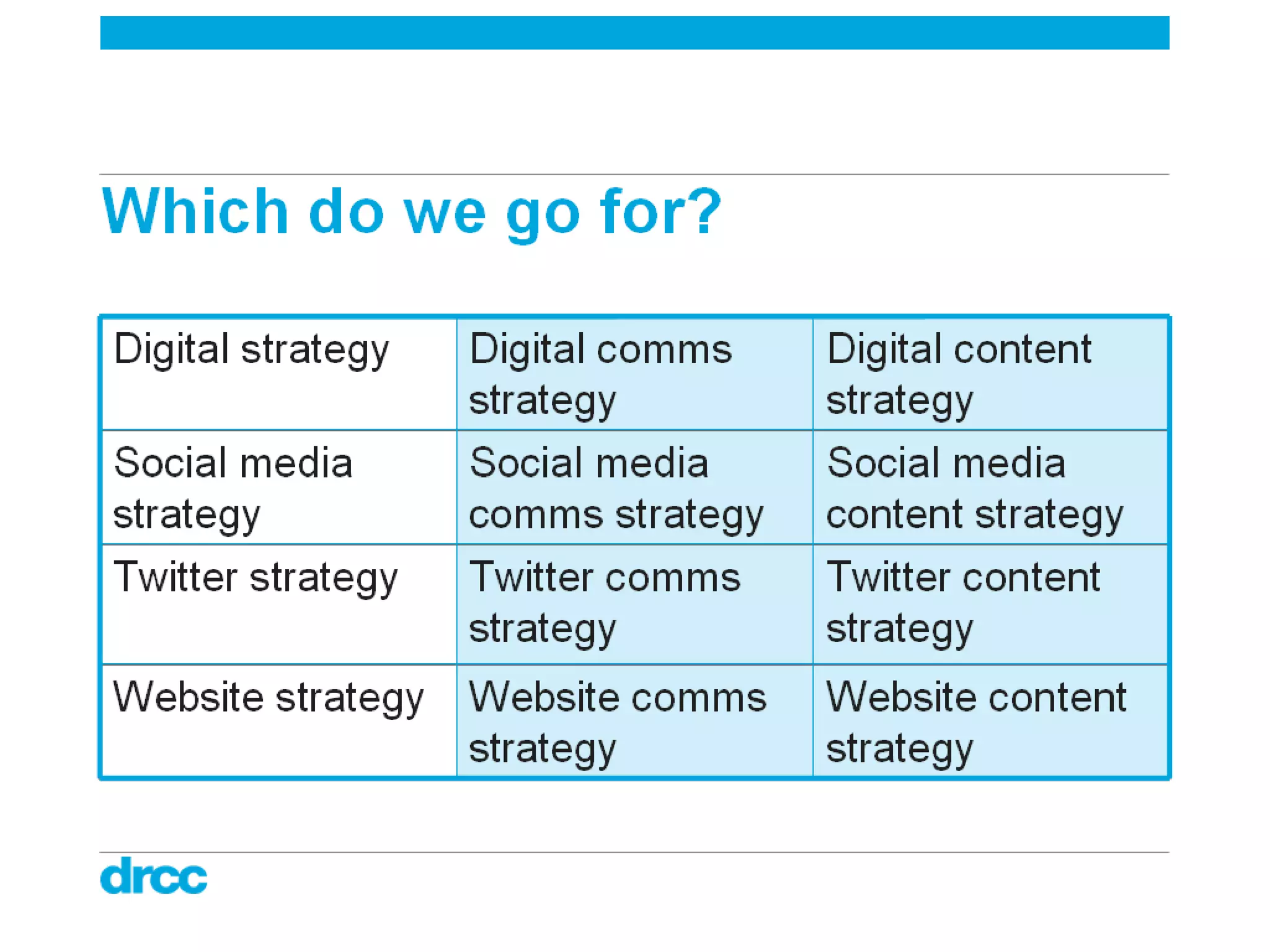 Which do we go for?

| Digital strategy | Digital comms strategy | Digital content strategy |
|---|---|---|
| Social media strategy | Social media comms strategy | Social media content strategy |
| Twitter strategy | Twitter comms strategy | Twitter content strategy |
| Website strategy | Website comms strategy | Website content strategy |

drcc